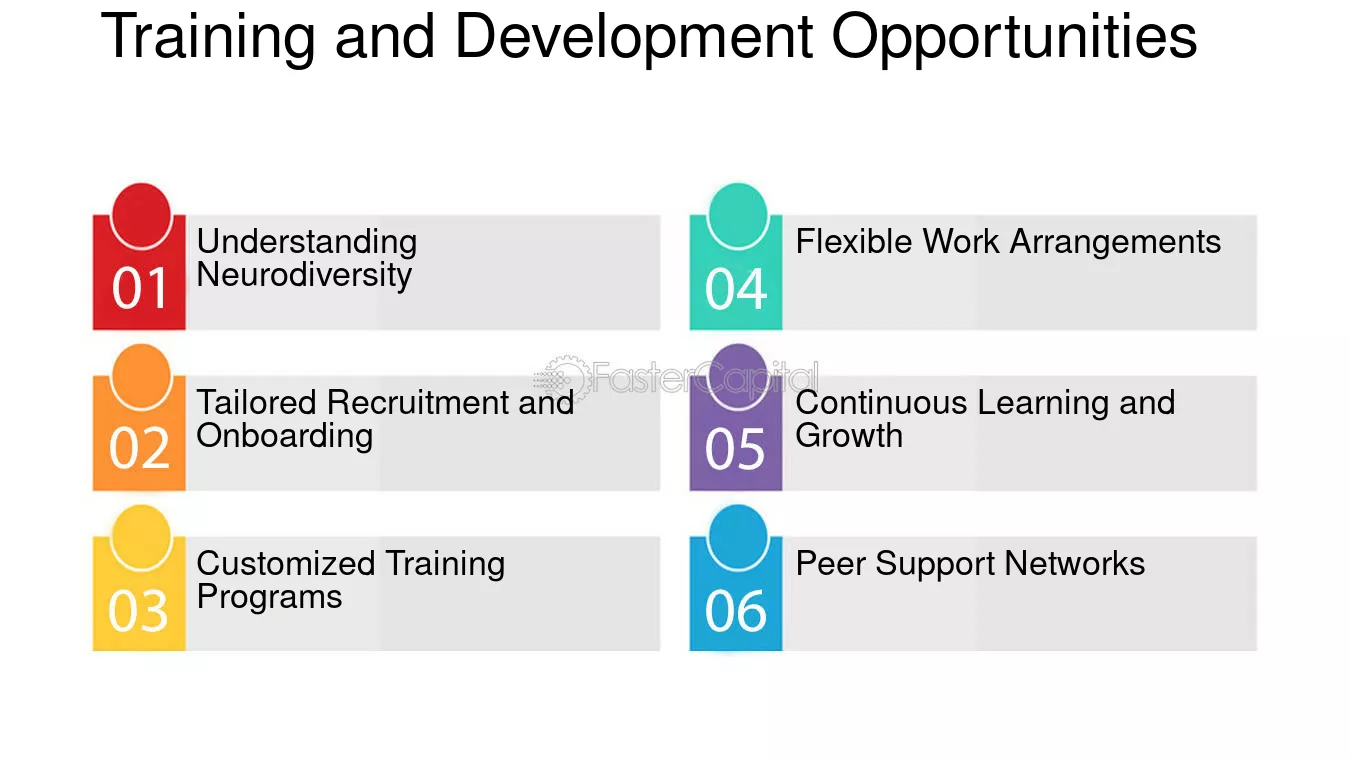 Training and Development Opportunities

01
Understanding Neurodiversity

02
Tailored Recruitment and Onboarding

03
Customized Training Programs

04
Flexible Work Arrangements

05
Continuous Learning and Growth

06
Peer Support Networks

FasterCapital